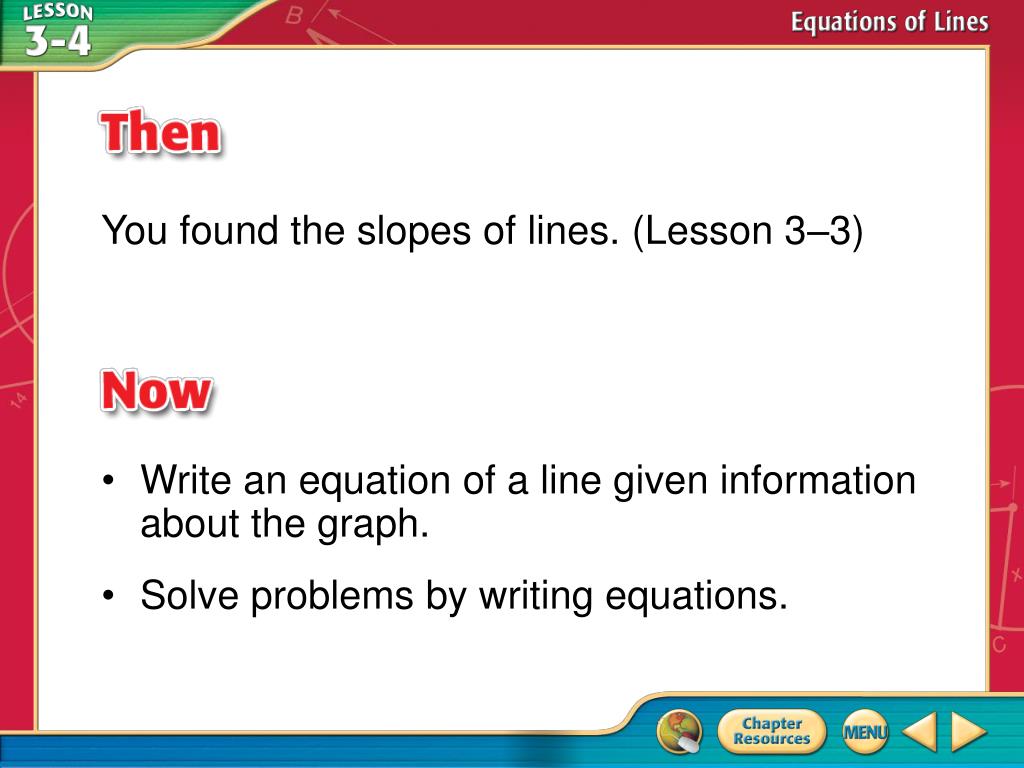 LESSON 3-4

Equations of Lines

Then

You found the slopes of lines. (Lesson 3–3)

Now

• Write an equation of a line given information about the graph.

• Solve problems by writing equations.

Chapter Resources

MENU